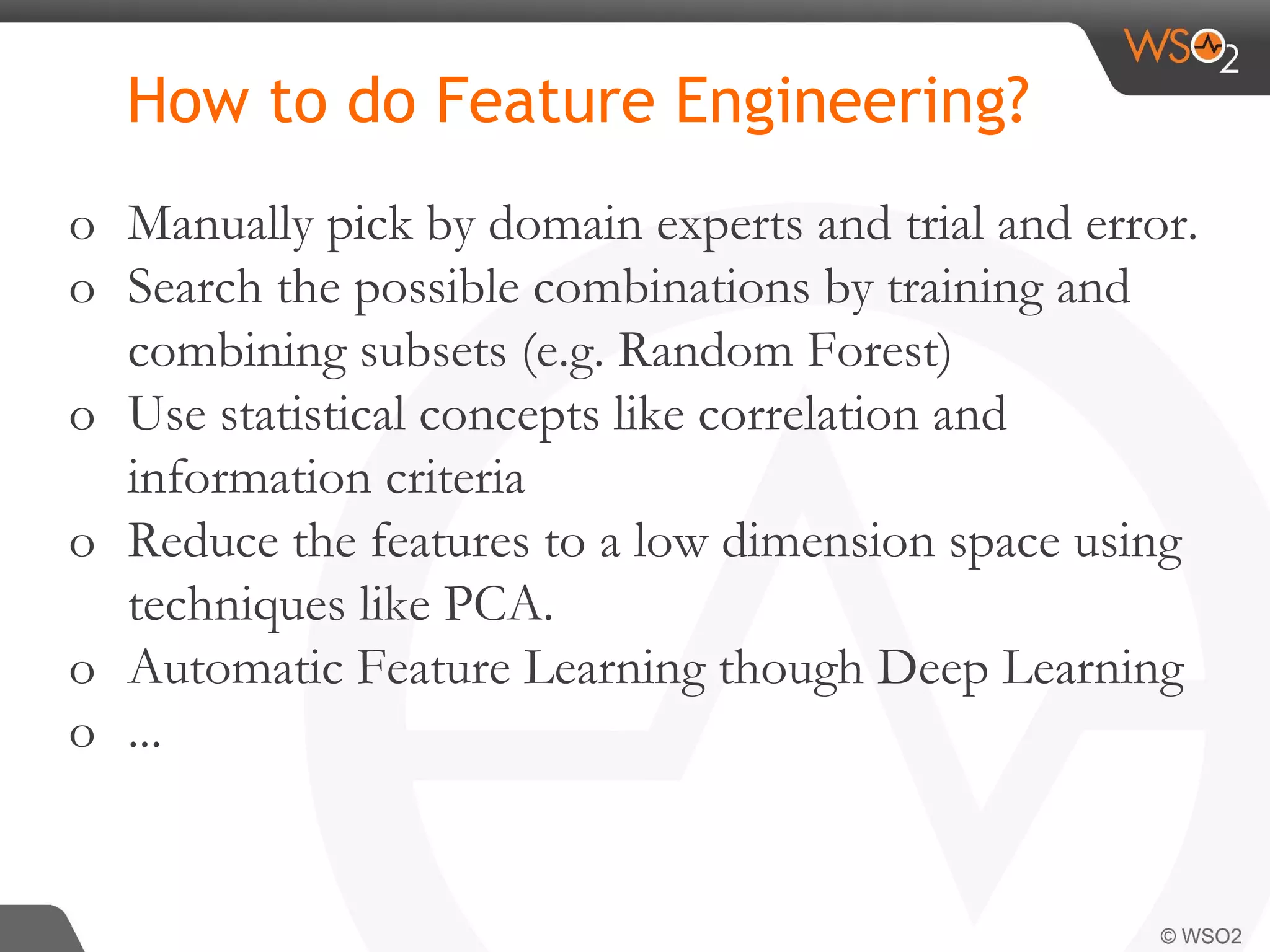 WSO2

How to do Feature Engineering?

o Manually pick by domain experts and trial and error.
o Search the possible combinations by training and combining subsets (e.g. Random Forest)
o Use statistical concepts like correlation and information criteria
o Reduce the features to a low dimension space using techniques like PCA.
o Automatic Feature Learning though Deep Learning
o ...

© WSO2